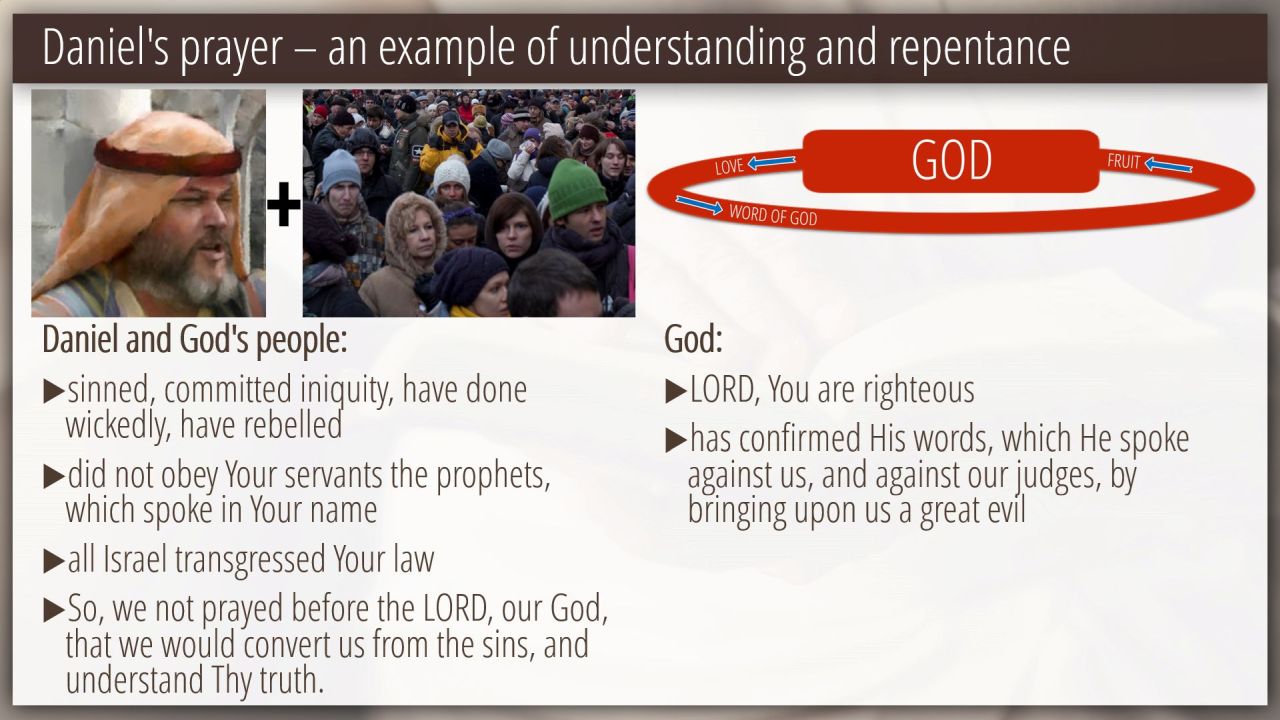 Daniel's prayer – an example of understanding and repentance

+

LOVE

GOD

FRUIT

WORD OF GOD

Daniel and God's people:

▶sinned, committed iniquity, have done wickedly, have rebelled

▶did not obey Your servants the prophets, which spoke in Your name

▶all Israel transgressed Your law

▶So, we not prayed before the LORD, our God, that we would convert us from the sins, and understand Thy truth.

God:

▶LORD, You are righteous

▶has confirmed His words, which He spoke against us, and against our judges, by bringing upon us a great evil